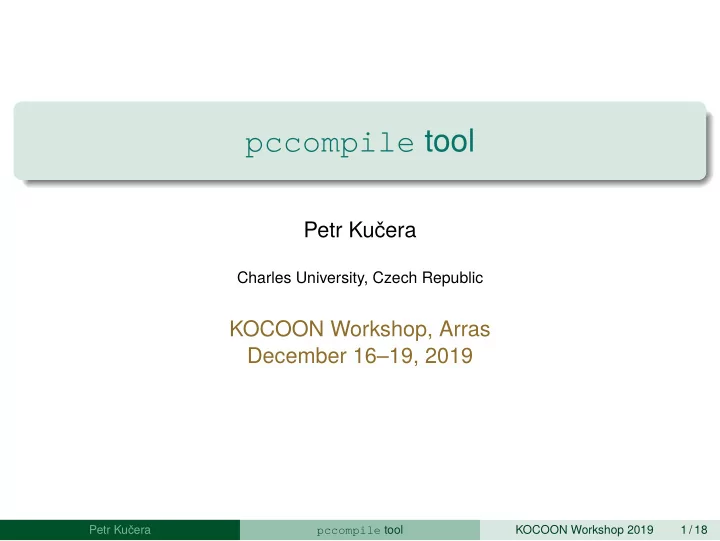 pccompile tool

Petr Kučera

Charles University, Czech Republic

KOCOON Workshop, Arras
December 16–19, 2019

Petr Kučera pccompile tool KOCOON Workshop 2019 1 / 18